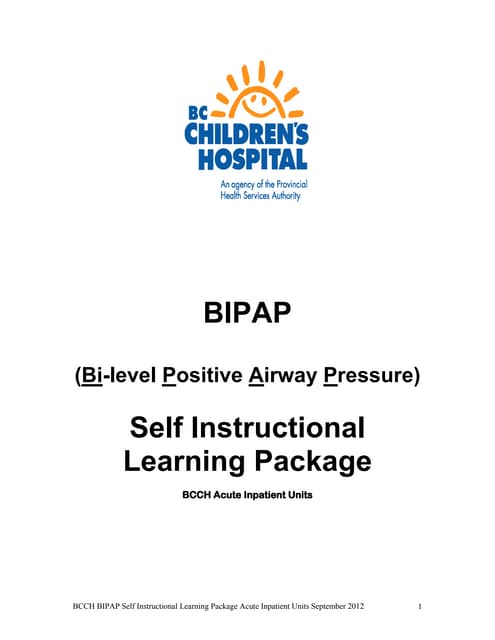 BC CHILDREN'S HOSPITAL

An agency of the Provincial Health Services Authority

BIPAP

(Bi-level Positive Airway Pressure)

Self Instructional Learning Package

BCCH Acute Inpatient Units

BCCH BIPAP Self Instructional Learning Package Acute Inpatient Units September 2012 1